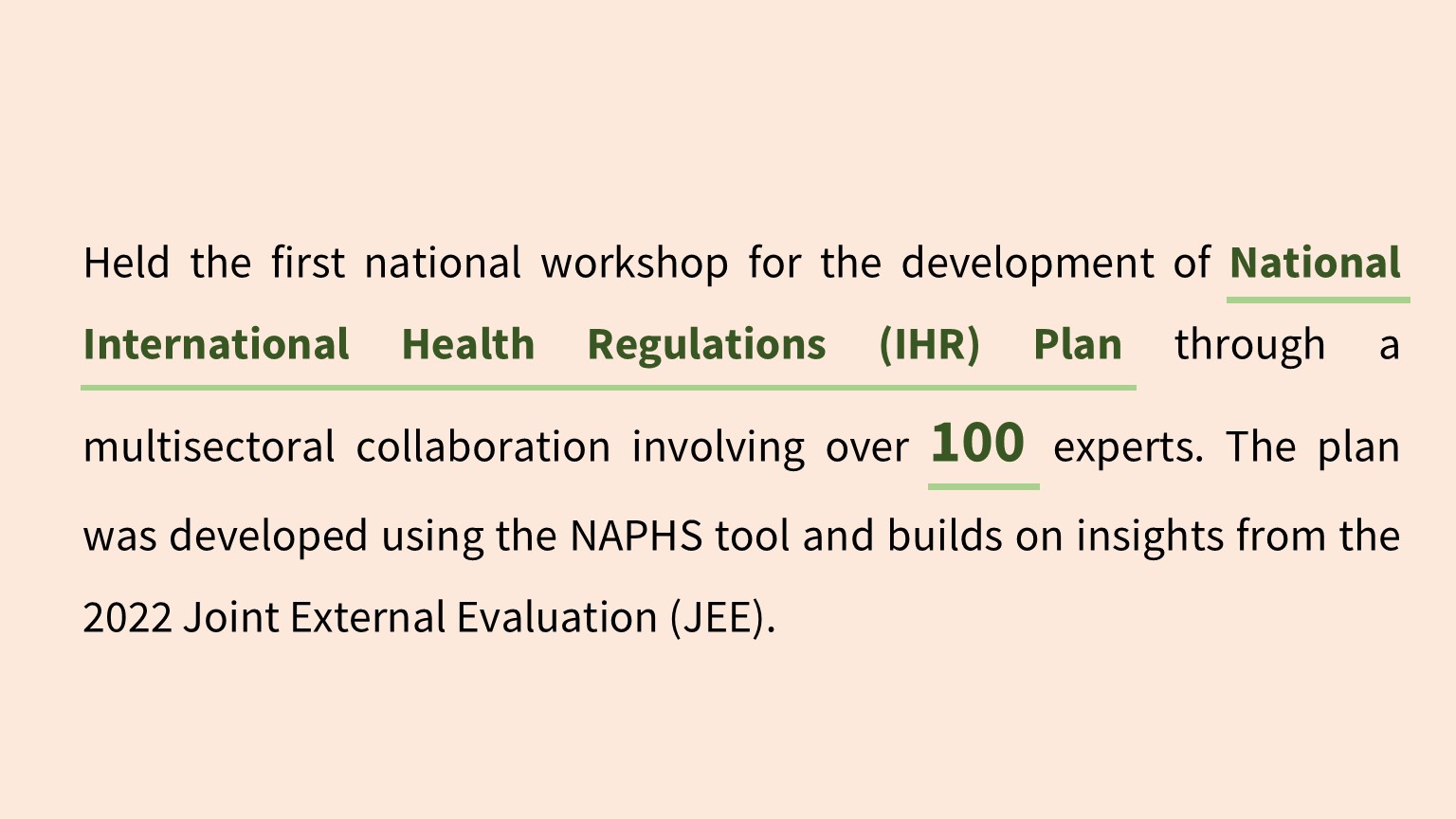 Held the first national workshop for the development of National International Health Regulations (IHR) Plan through a multisectoral collaboration involving over 100 experts. The plan was developed using the NAPHS tool and builds on insights from the 2022 Joint External Evaluation (JEE).